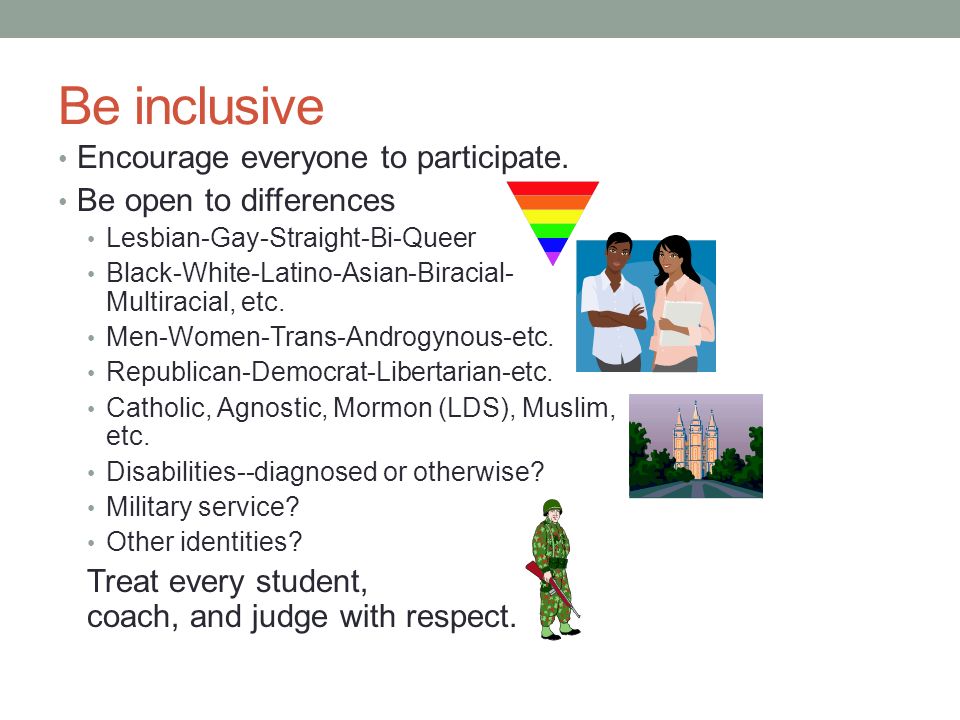 Be inclusive

• Encourage everyone to participate.
• Be open to differences
  • Lesbian-Gay-Straight-Bi-Queer
  • Black-White-Latino-Asian-Biracial-Multiracial, etc.
  • Men-Women-Trans-Androgynous-etc.
  • Republican-Democrat-Libertarian-etc.
  • Catholic, Agnostic, Mormon (LDS), Muslim, etc.
  • Disabilities--diagnosed or otherwise?
  • Military service?
  • Other identities?

Treat every student, coach, and judge with respect.